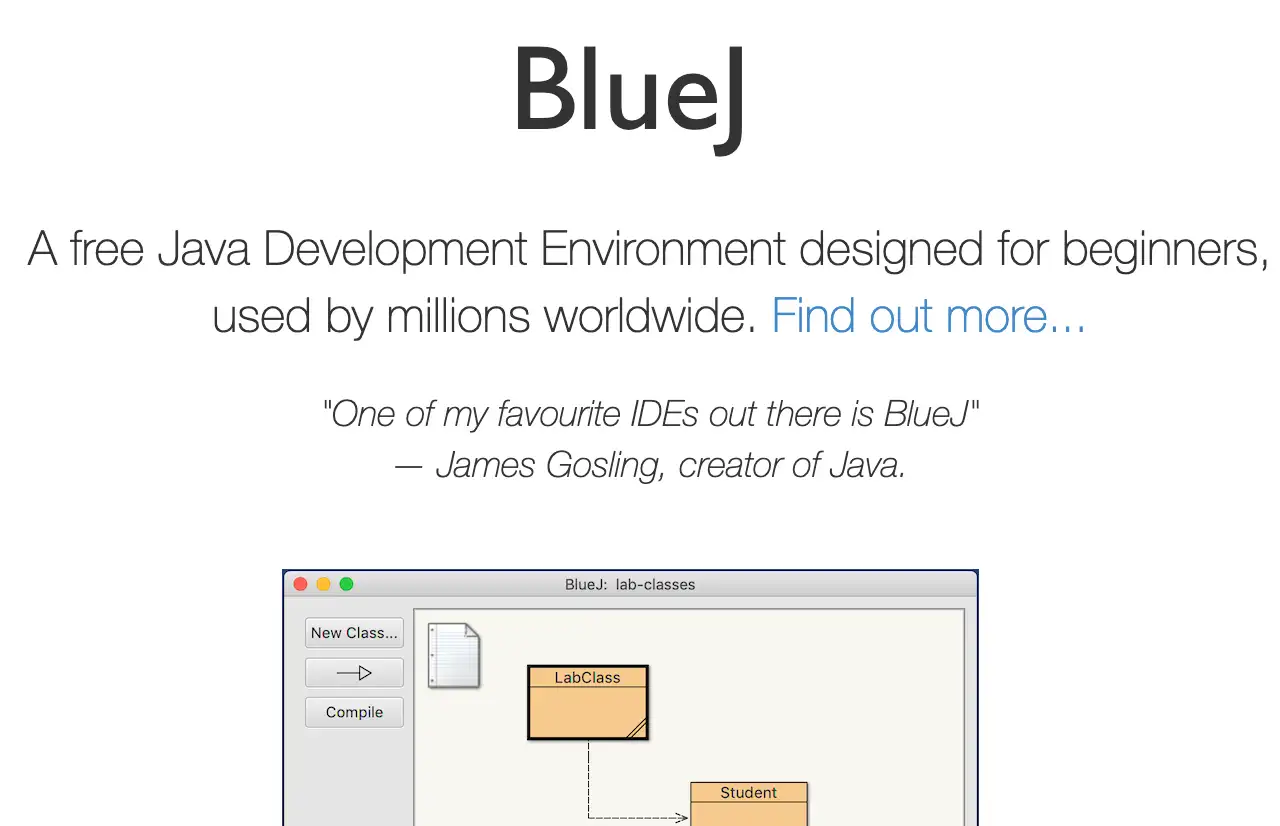 BlueJ

A free Java Development Environment designed for beginners, used by millions worldwide. Find out more...

"One of my favourite IDEs out there is BlueJ"
— James Gosling, creator of Java.

BlueJ: lab-classes

New Class...

Compile

LabClass

Student